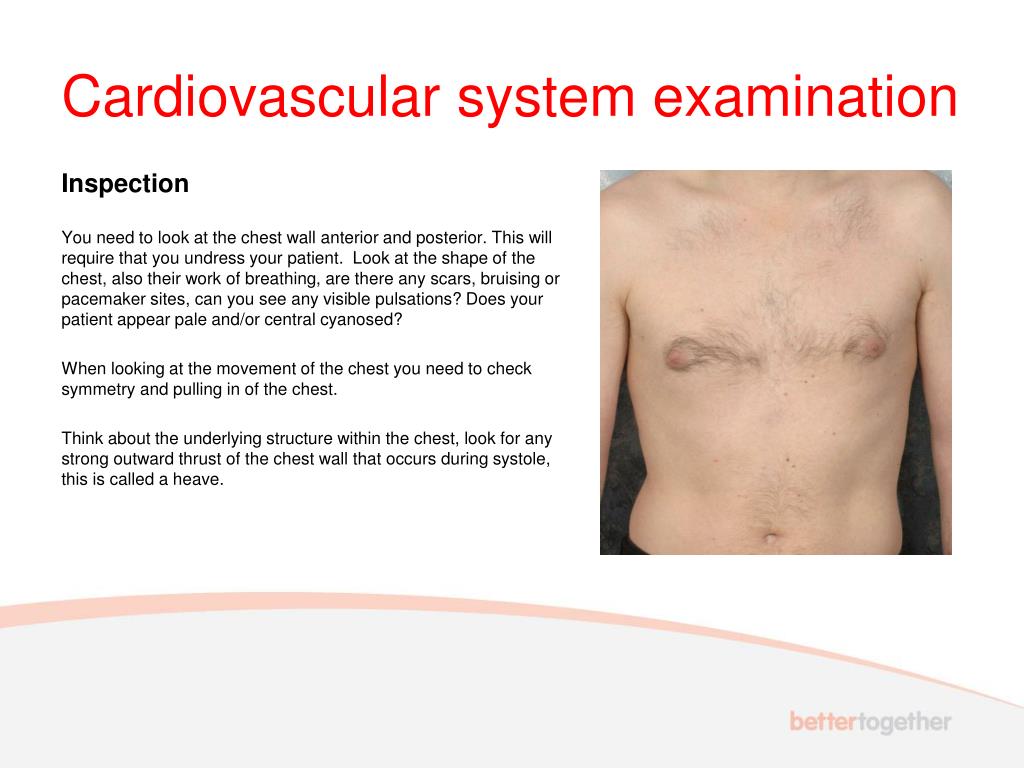 Cardiovascular system examination

Inspection

You need to look at the chest wall anterior and posterior. This will require that you undress your patient. Look at the shape of the chest, also their work of breathing, are there any scars, bruising or pacemaker sites, can you see any visible pulsations? Does your patient appear pale and/or central cyanosed?

When looking at the movement of the chest you need to check symmetry and pulling in of the chest.

Think about the underlying structure within the chest, look for any strong outward thrust of the chest wall that occurs during systole, this is called a heave.

bettertogether